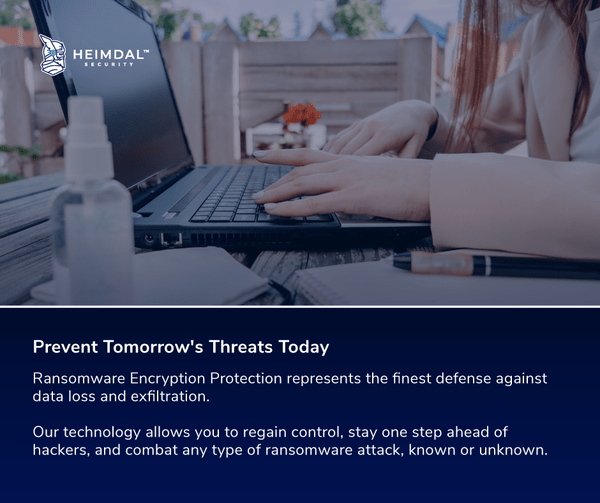 HEIMDAL™
SECURITY

Prevent Tomorrow's Threats Today

Ransomware Encryption Protection represents the finest defense against data loss and exfiltration.

Our technology allows you to regain control, stay one step ahead of hackers, and combat any type of ransomware attack, known or unknown.